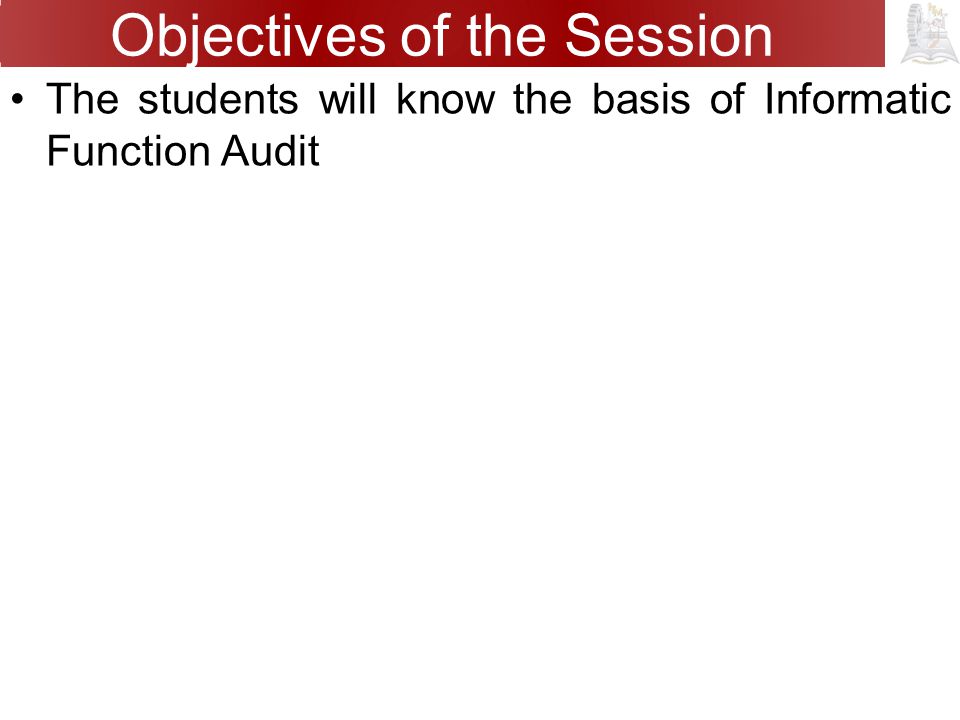 Objectives of the Session

• The students will know the basis of Informatic Function Audit